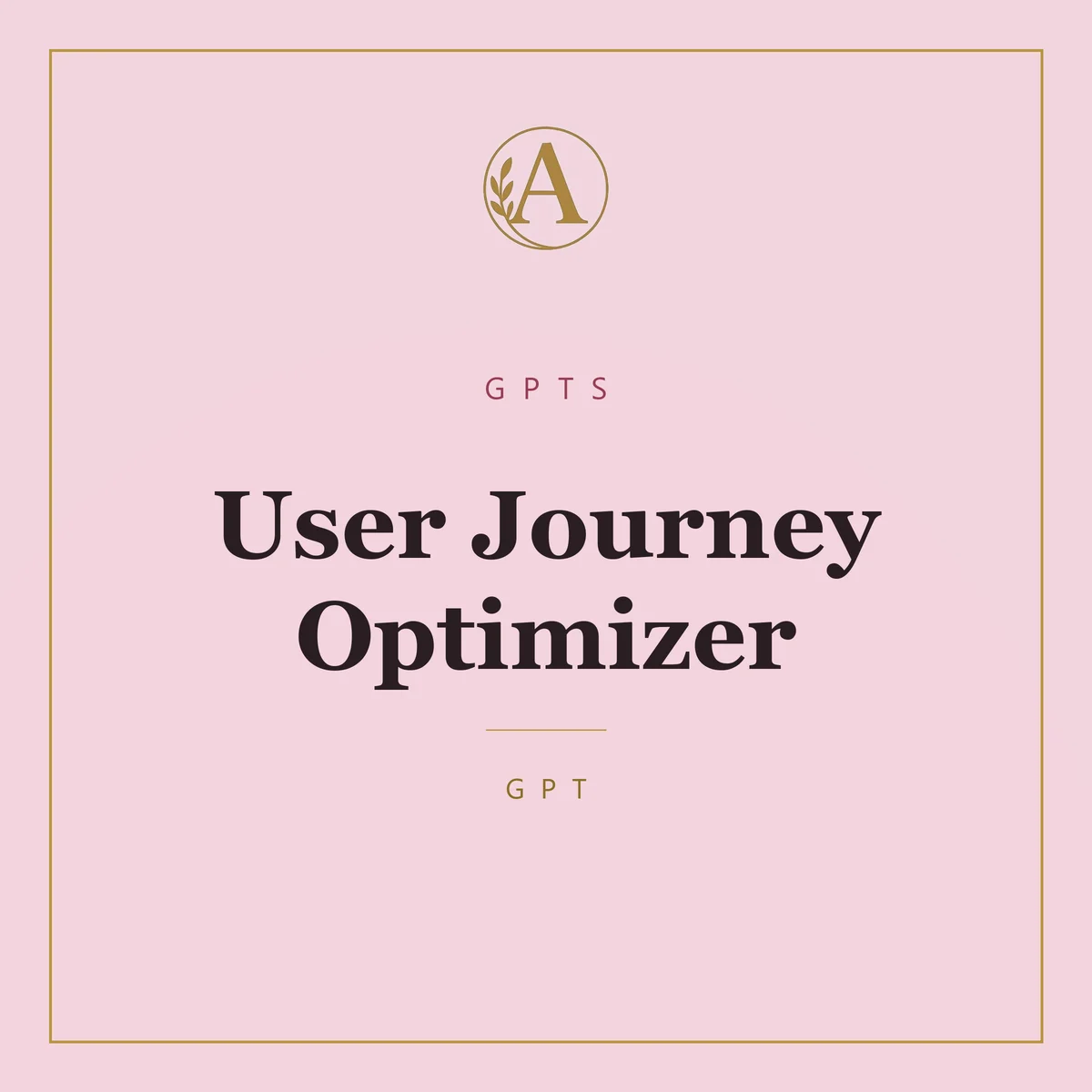 A

GPTS

User Journey Optimizer

GPT